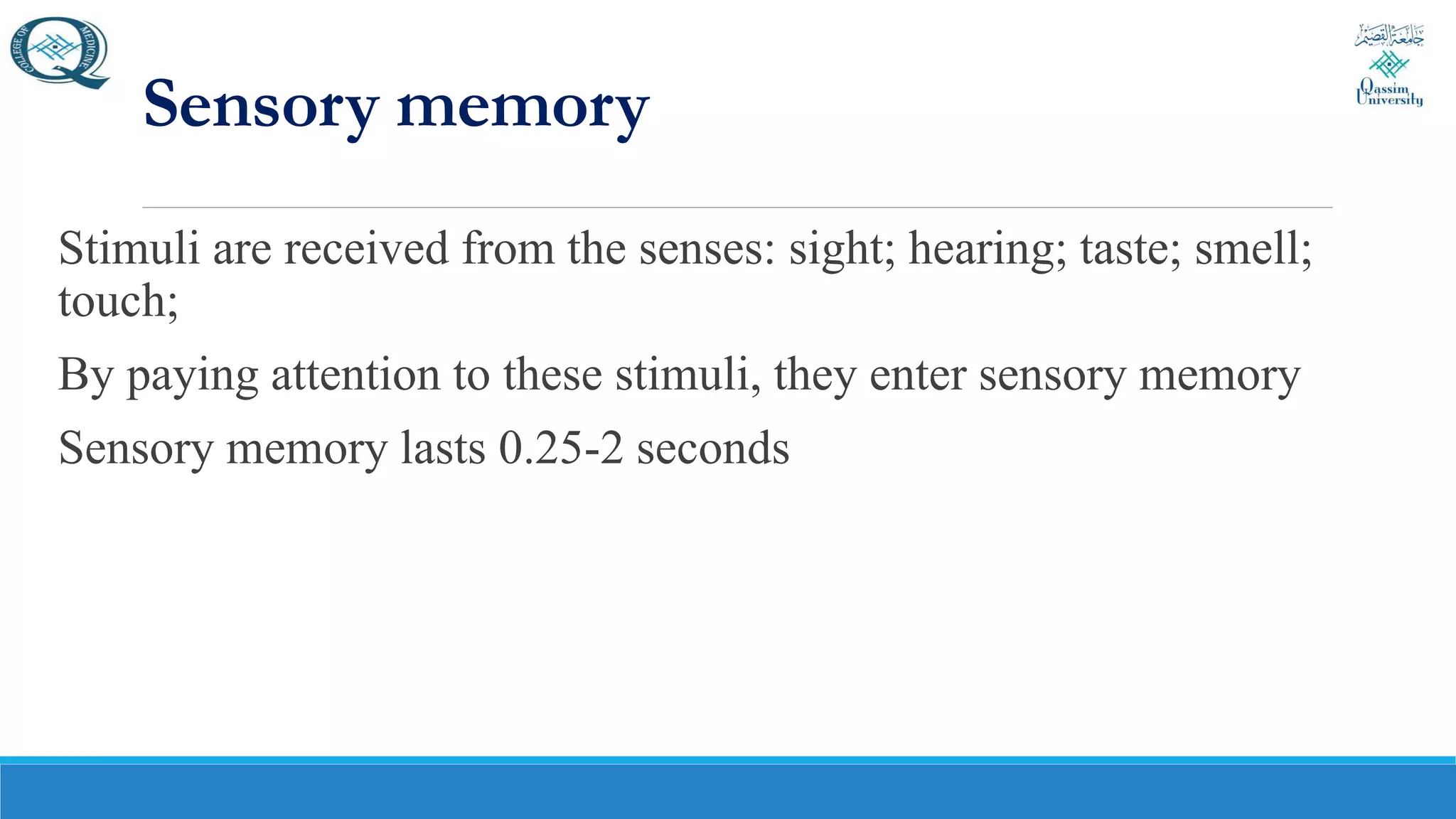 COLLEGE OF MEDICINE

جامعة القصيم
Qassim University

Sensory memory

Stimuli are received from the senses: sight; hearing; taste; smell; touch;

By paying attention to these stimuli, they enter sensory memory

Sensory memory lasts 0.25-2 seconds